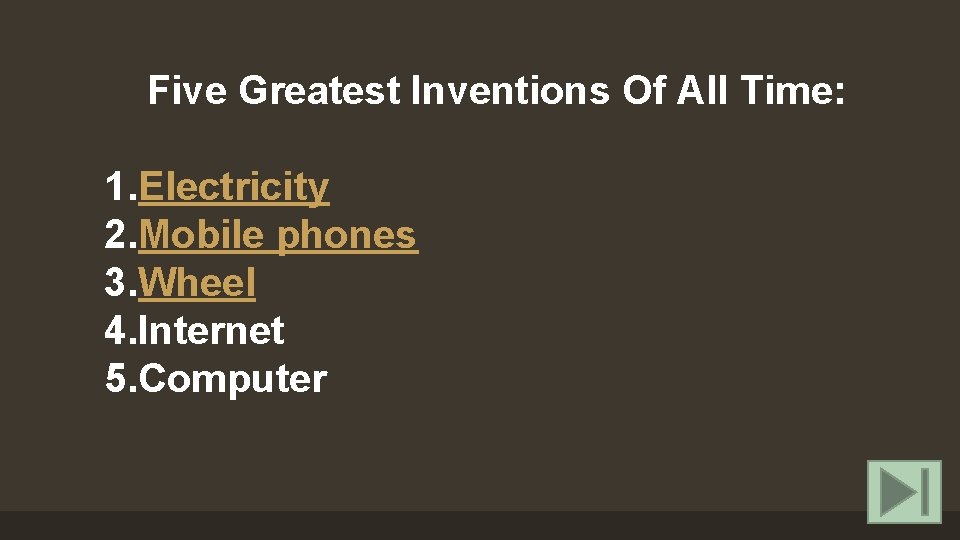 Five Greatest Inventions Of All Time:

1.Electricity
2.Mobile phones
3.Wheel
4.Internet
5.Computer